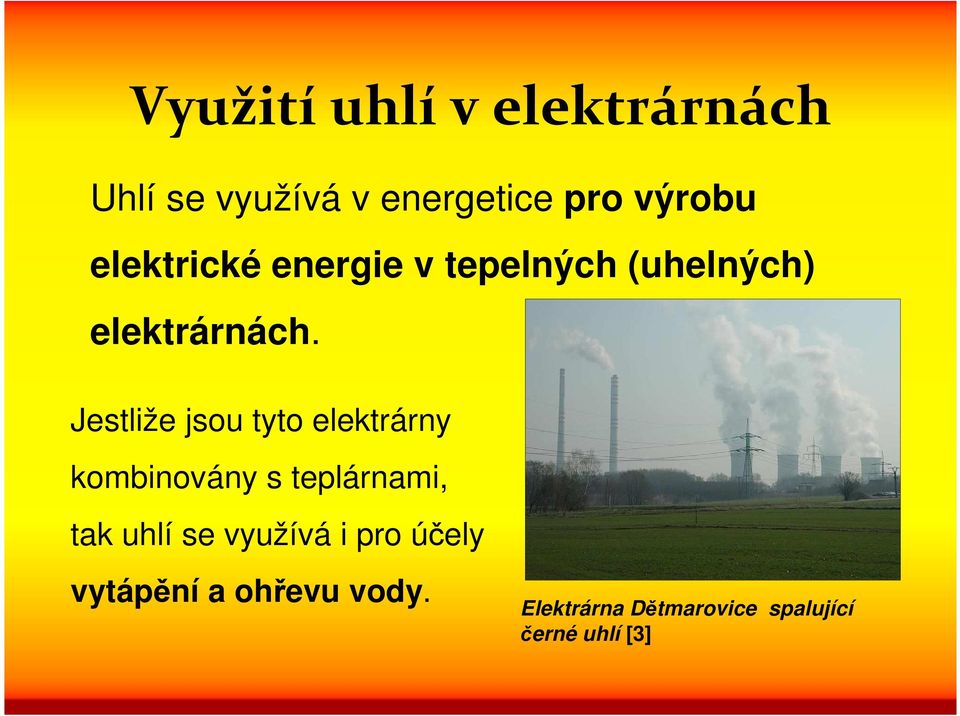 Využití uhlí v elektrárnách

Uhlí se využívá v energetice pro výrobu elektrické energie v tepelných (uhelných) elektrárnách.

Jestliže jsou tyto elektrárny kombinovány s teplárnami, tak uhlí se využívá i pro účely vytápění a ohřevu vody.

Elektrárna Dětmarovice spalující černé uhlí [3]